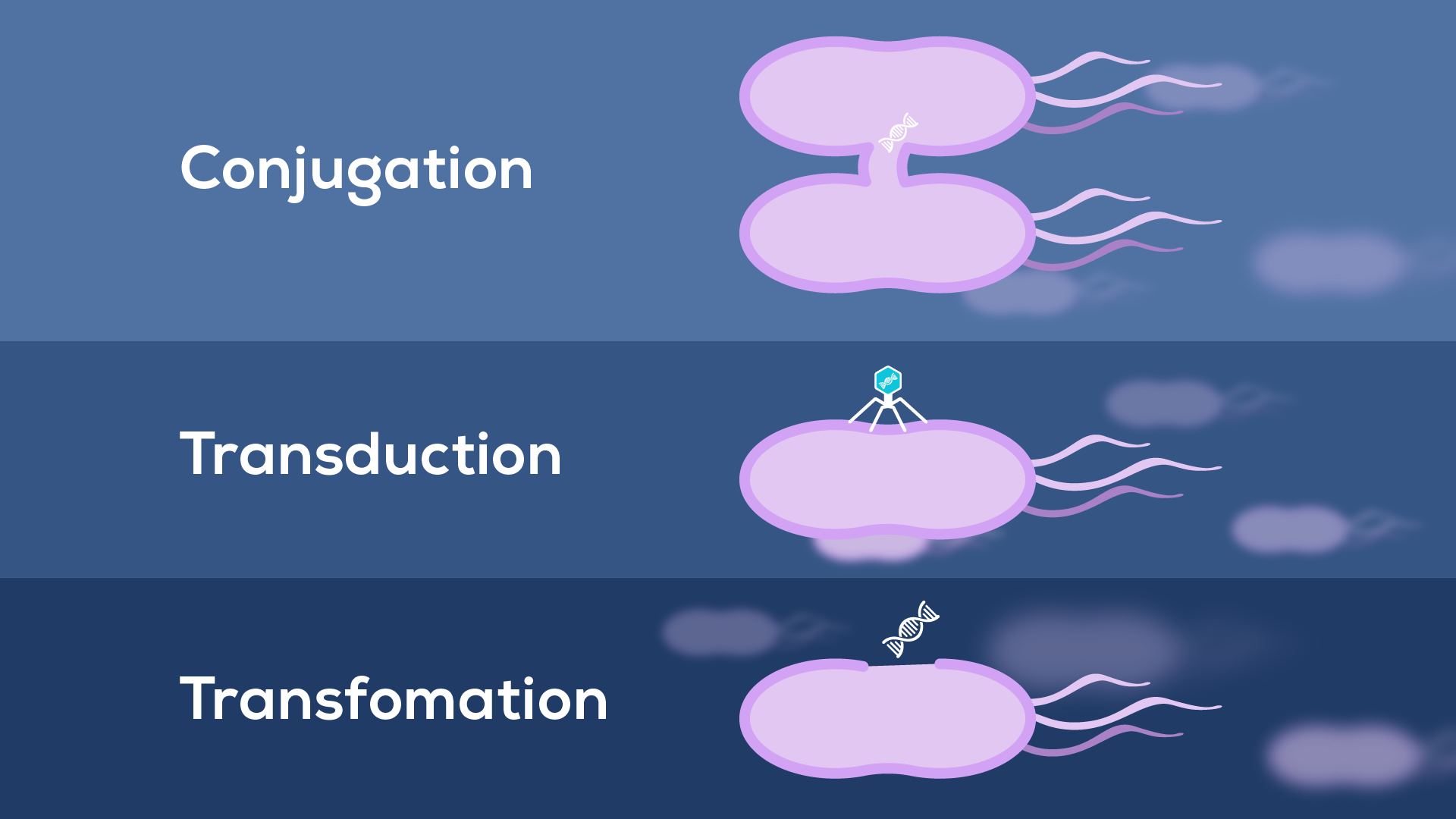 Conjugation

Transduction

Transfomation